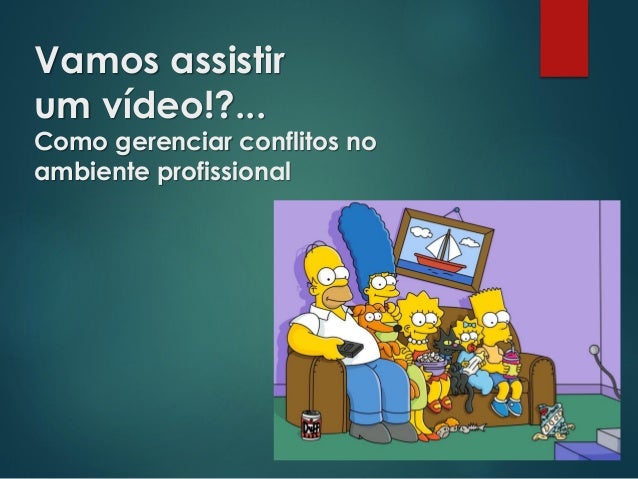 Vamos assistir
um vídeo!?...
Como gerenciar conflitos no ambiente profissional

Duff